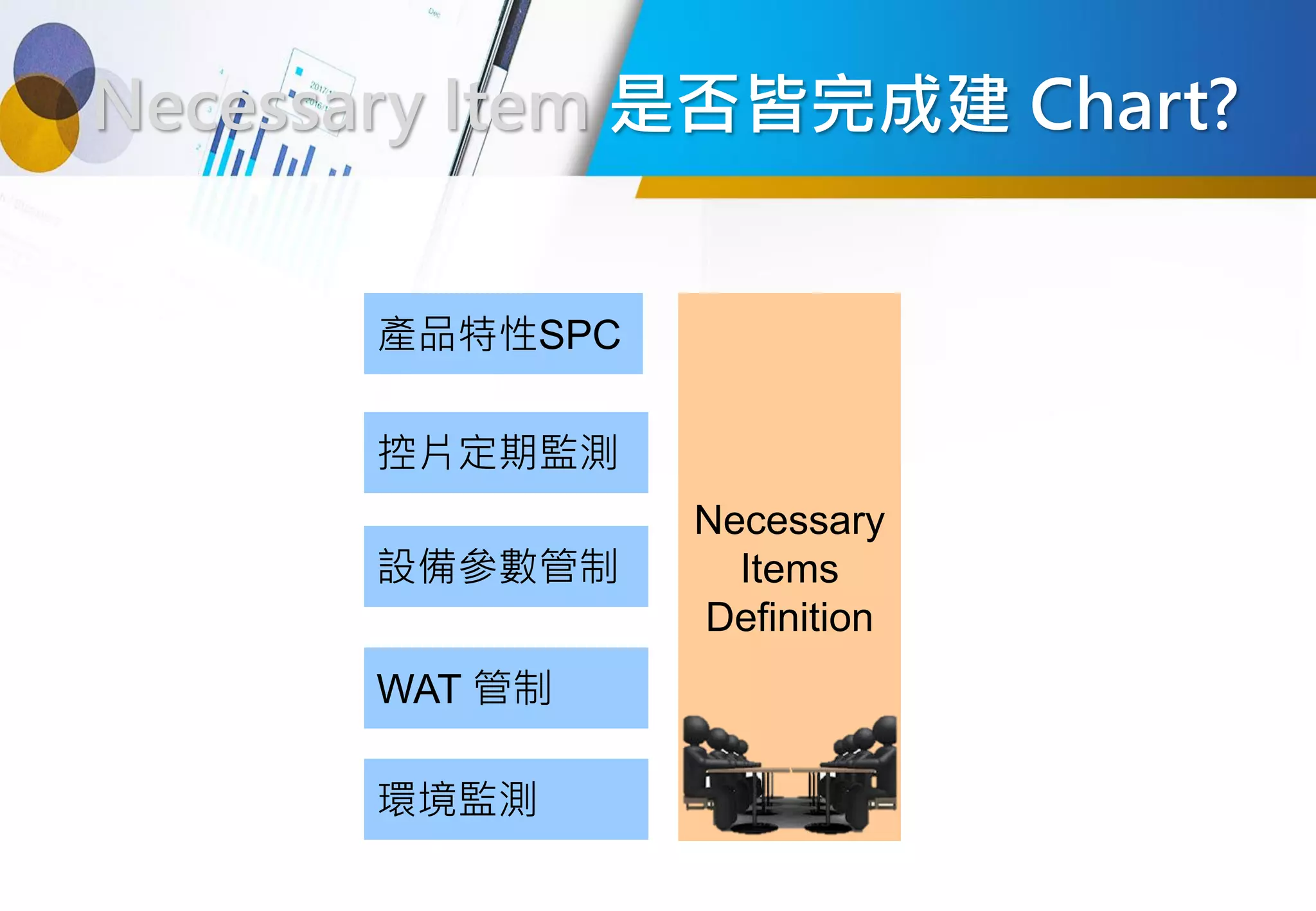 Necessary Item 是否皆完成建 Chart?

產品特性SPC

控片定期監測

設備參數管制

WAT 管制

環境監測

Necessary Items Definition